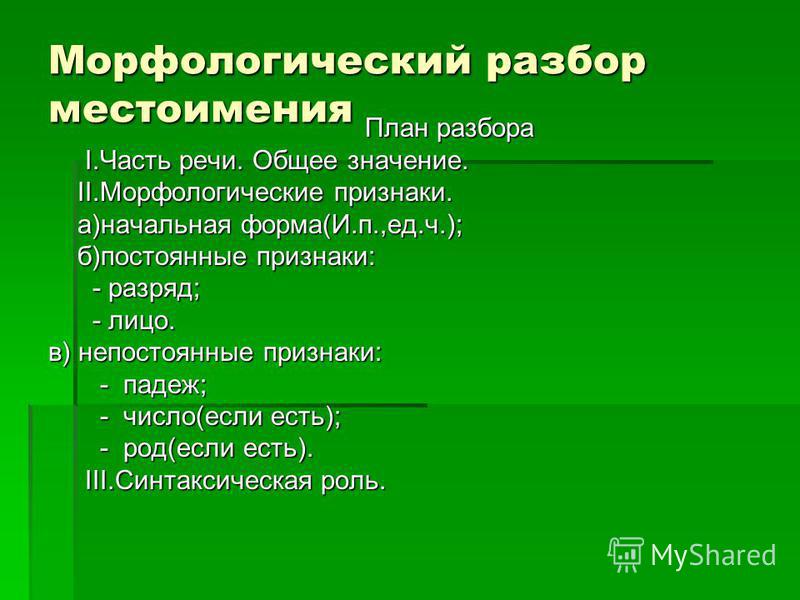 Морфологический разбор местоимения

План разбора

I.Часть речи. Общее значение.
II.Морфологические признаки.
а)начальная форма(И.п.,ед.ч.);
б)постоянные признаки:
- разряд;
- лицо.
в) непостоянные признаки:
- падеж;
- число(если есть);
- род(если есть).
III.Синтаксическая роль.

MyShared